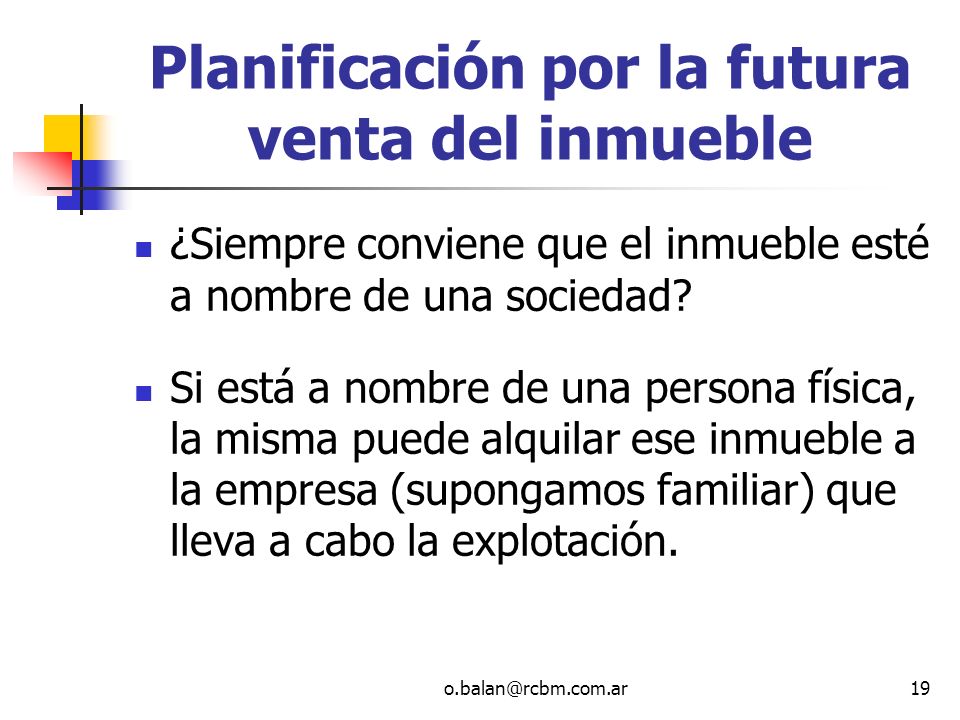 Planificación por la futura venta del inmueble

¿Siempre conviene que el inmueble esté a nombre de una sociedad?

Si está a nombre de una persona física, la misma puede alquilar ese inmueble a la empresa (supongamos familiar) que lleva a cabo la explotación.

o.balan@rcbm.com.ar

19